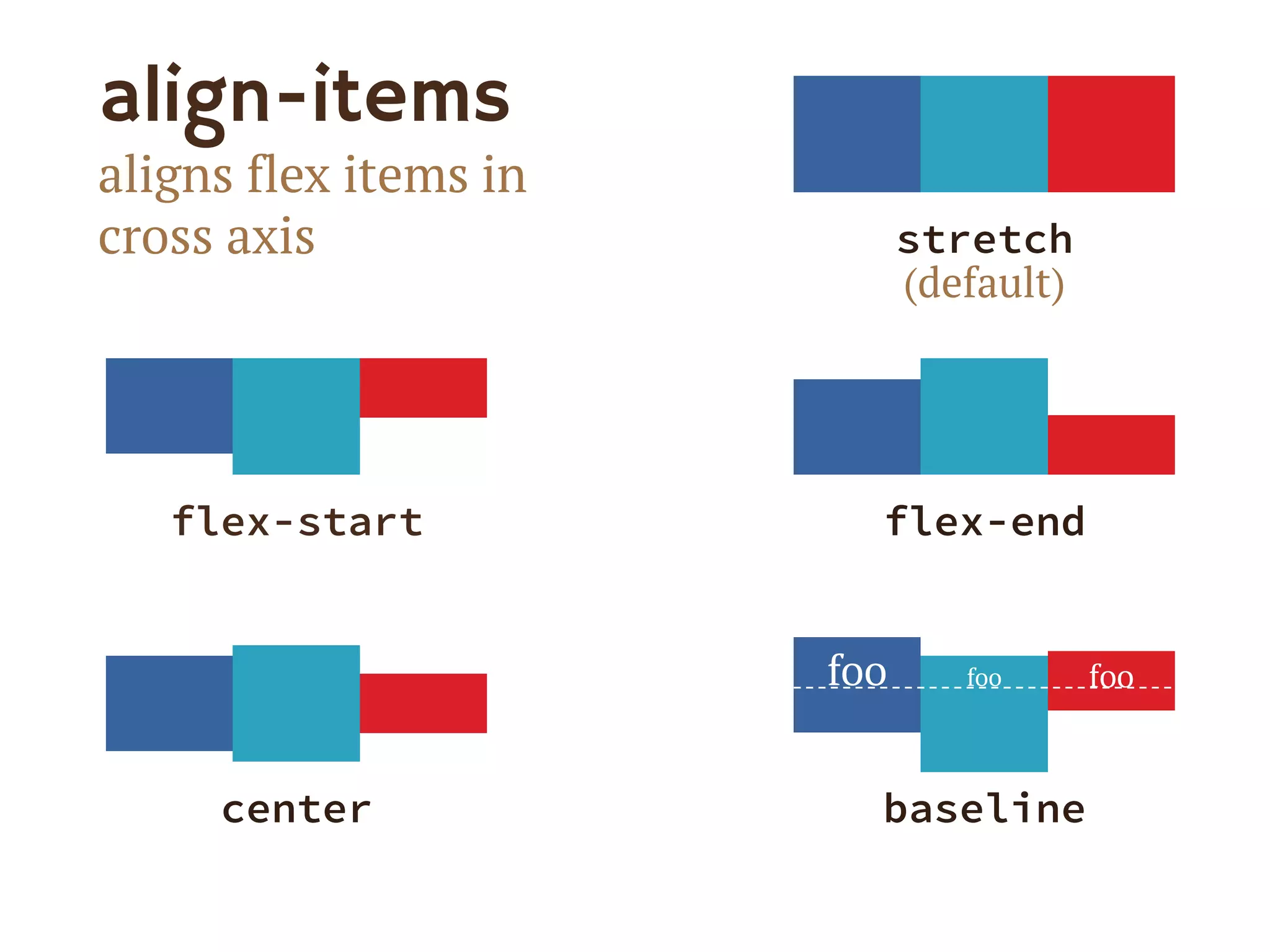 align-items

aligns flex items in cross axis

stretch
(default)

flex-start

flex-end

center

foo foo foo

baseline